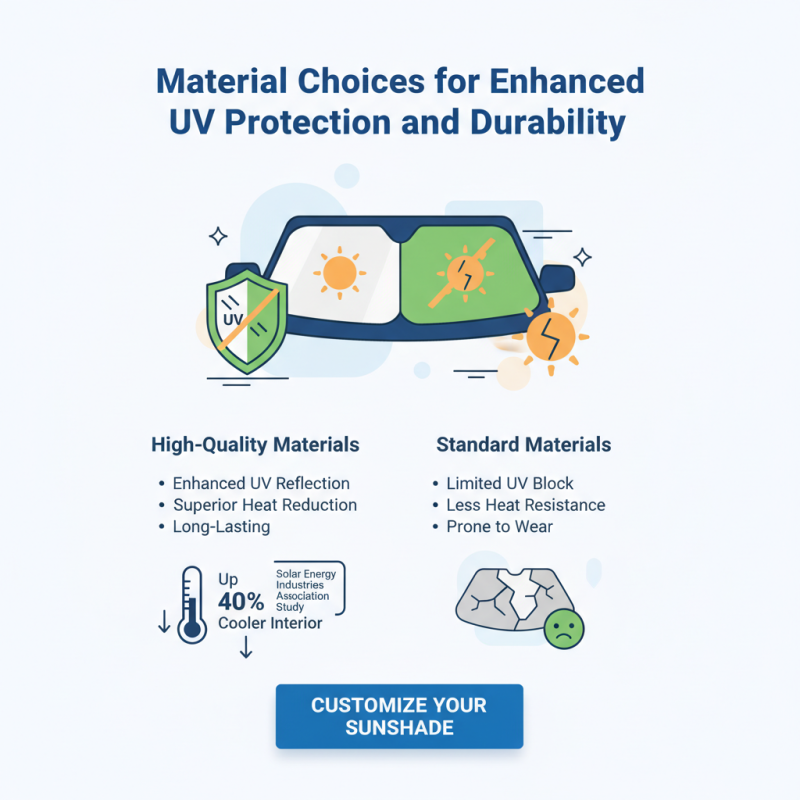 Material Choices for Enhanced UV Protection and Durability

UV

High-Quality Materials

• Enhanced UV Reflection
• Superior Heat Reduction
• Long-Lasting

Up 40% Cooler Interior

Solar Energy Industries Association Study

Standard Materials

• Limited UV Block
• Less Heat Resistance
• Prone to Wear

CUSTOMIZE YOUR SUNSHADE